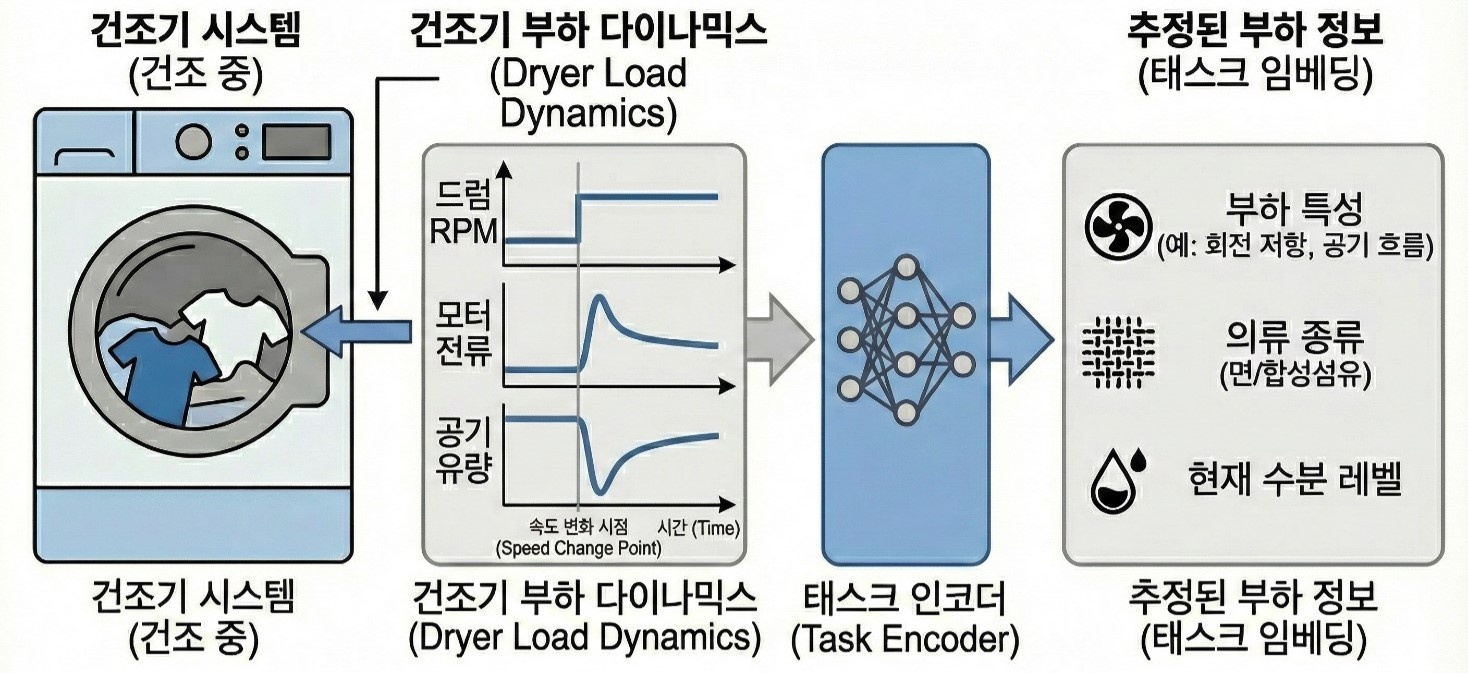 건조기 시스템
(건조 중)

건조기 부하 다이나믹스
(Dryer Load Dynamics)

추정된 부하 정보
(태스크 임베딩)

드럼 RPM

모터 전류

공기 유량

속도 변화 시점
(Speed Change Point)

시간 (Time)

부하 특성
(예: 회전 저항, 공기 흐름)

의류 종류
(면/합성섬유)

현재 수분 레벨

건조기 시스템
(건조 중)

건조기 부하 다이나믹스
(Dryer Load Dynamics)

태스크 인코더
(Task Encoder)

추정된 부하 정보
(태스크 임베딩)